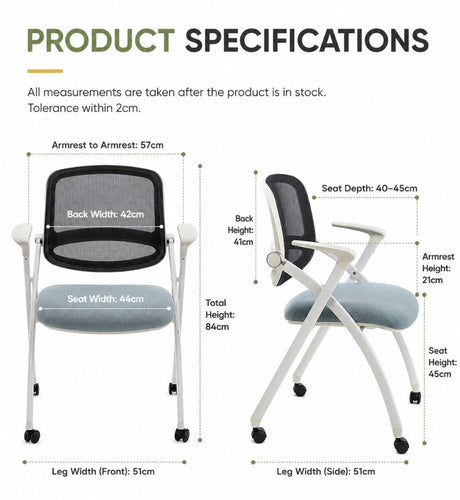 PRODUCT SPECIFICATIONS

All measurements are taken after the product is in stock. Tolerance within 2cm.

Armrest to Armrest: 57cm

Back Width: 42cm

Seat Width: 44cm

Total Height: 84cm

Leg Width (Front): 51cm

Back Height: 41cm

Seat Depth: 40-45cm

Armrest Height: 21cm

Seat Height: 45cm

Leg Width (Side): 51cm